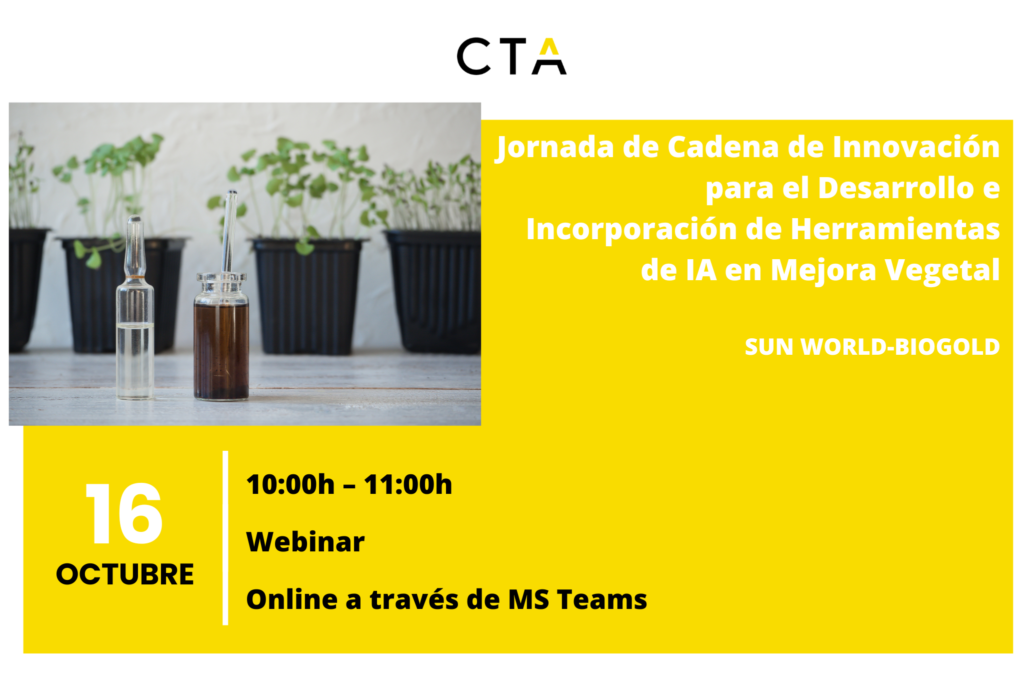 CTA

Jornada de Cadena de Innovación para el Desarrollo e Incorporación de Herramientas de IA en Mejora Vegetal

SUN WORLD-BIOGOLD

16
OCTUBRE

10:00h – 11:00h

Webinar

Online a través de MS Teams